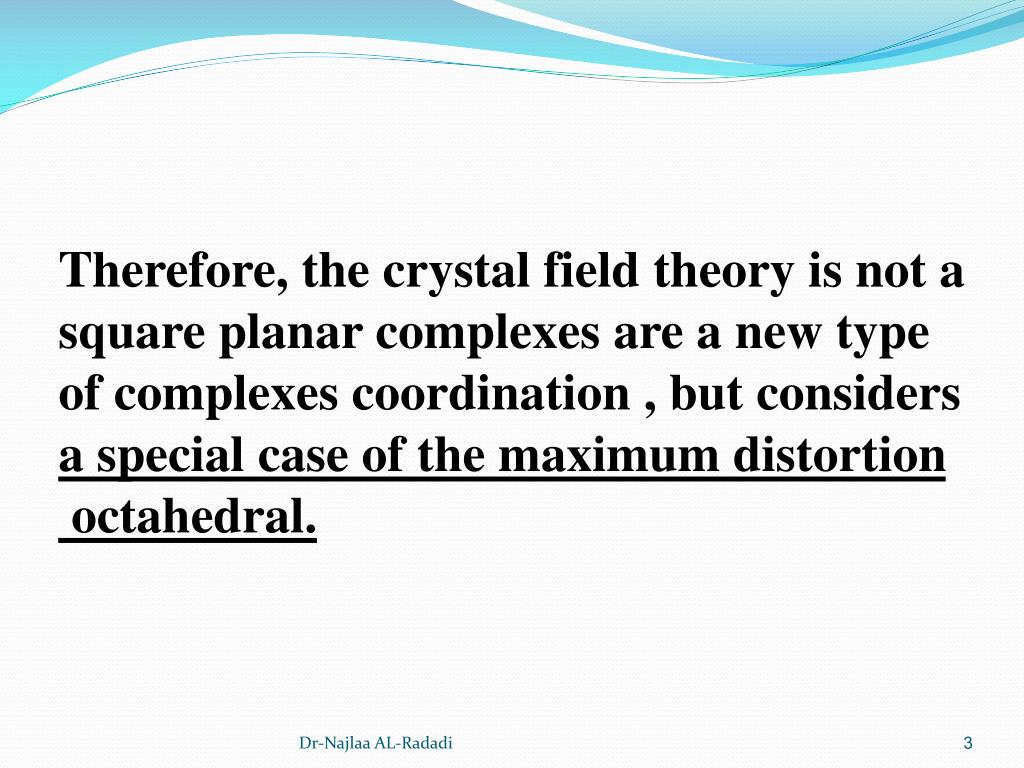 Therefore, the crystal field theory is not a square planar complexes are a new type of complexes coordination , but considers a special case of the maximum distortion octahedral.

Dr-Najlaa AL-Radadi

3